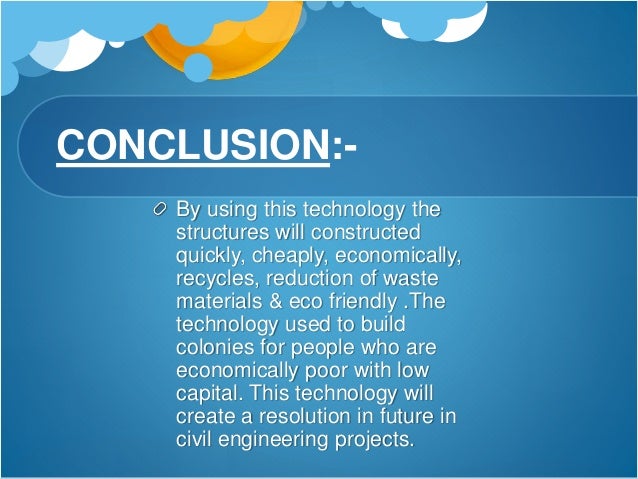 CONCLUSION:-

By using this technology the structures will constructed quickly, cheaply, economically, recycles, reduction of waste materials & eco friendly .The technology used to build colonies for people who are economically poor with low capital. This technology will create a resolution in future in civil engineering projects.